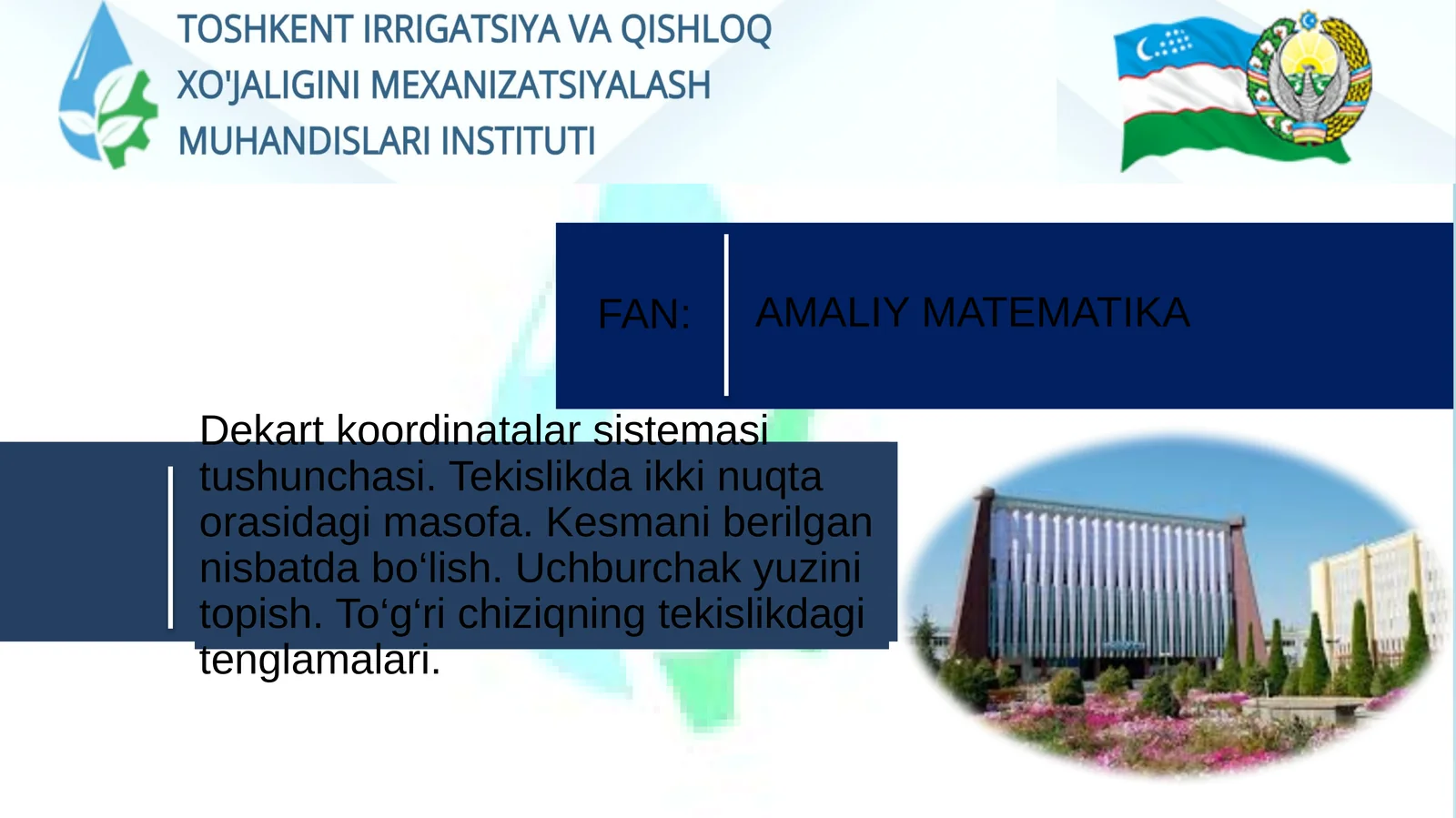 TOSHKENT IRRIGATSIYA VA QISHLOQ XO'JALIGINI MEXANIZATSIYALASH MUHANDISLARI INSTITUTI

FAN:

AMALIY MATEMATIKA

Dekart koordinatalar sistemasi tushunchasi. Tekislikda ikki nuqta orasidagi masofa. Kesmani berilgan nisbatda bo‘lish. Uchburchak yuzini topish. To‘g‘ri chiziqning tekislikdagi tenglamalari.